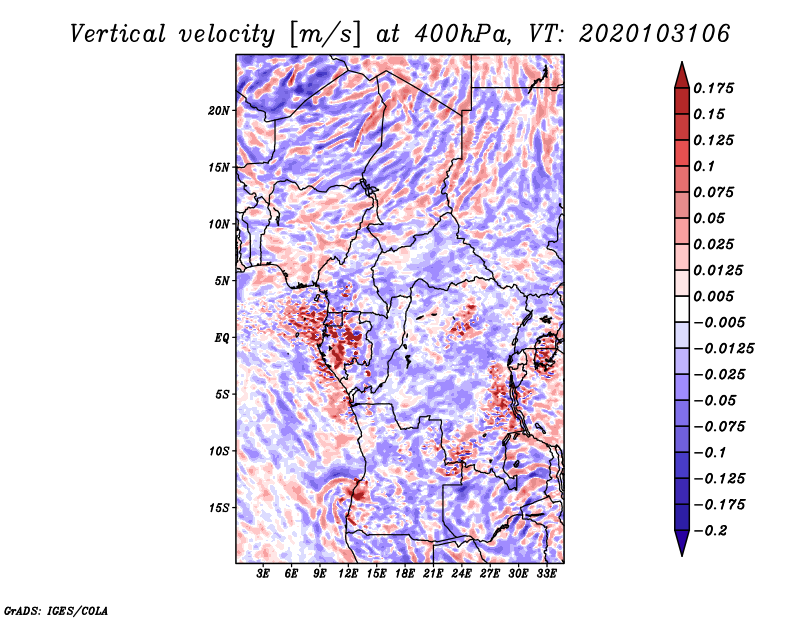 Vertical velocity [m/s] at 400hPa, VT: 2020103106

20N
15N
10N
5N
EQ
5S
10S
15S

3E 6E 9E 12E 15E 18E 21E 24E 27E 30E 33E

0.175
0.15
0.125
0.1
0.075
0.05
0.025
0.0125
0.005
−0.005
−0.0125
−0.025
−0.05
−0.075
−0.1
−0.125
−0.175
−0.2

GrADS: IGES/COLA